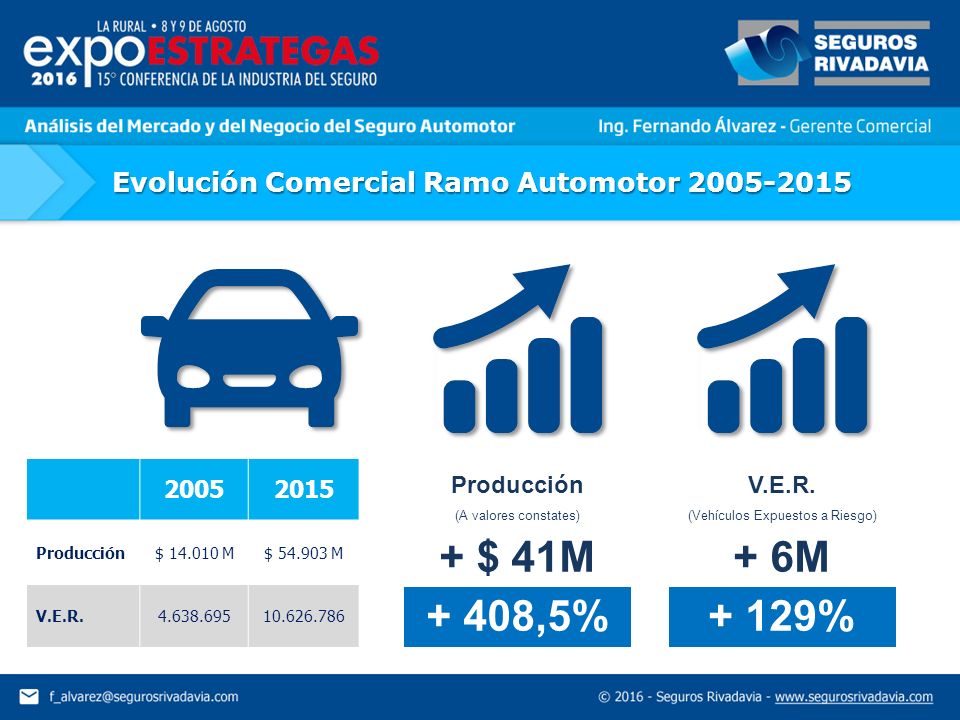 LA RURAL • 8 Y 9 DE AGOSTO
expoESTRATEGAS
2016 15° CONFERENCIA DE LA INDUSTRIA DEL SEGURO

SEGUROS RIVADAVIA

Análisis del Mercado y del Negocio del Seguro Automotor

Ing. Fernando Álvarez - Gerente Comercial

Evolución Comercial Ramo Automotor 2005-2015

| | 2005 | 2015 |
|---|---|---|
| Producción | $ 14.010 M | $ 54.903 M |
| V.E.R. | 4.638.695 | 10.626.786 |

Producción
(A valores constates)
+ $ 41M
+ 408,5%

V.E.R.
(Vehículos Expuestos a Riesgo)
+ 6M
+ 129%

f_alvarez@segurosrivadavia.com

© 2016 - Seguros Rivadavia - www.segurosrivadavia.com